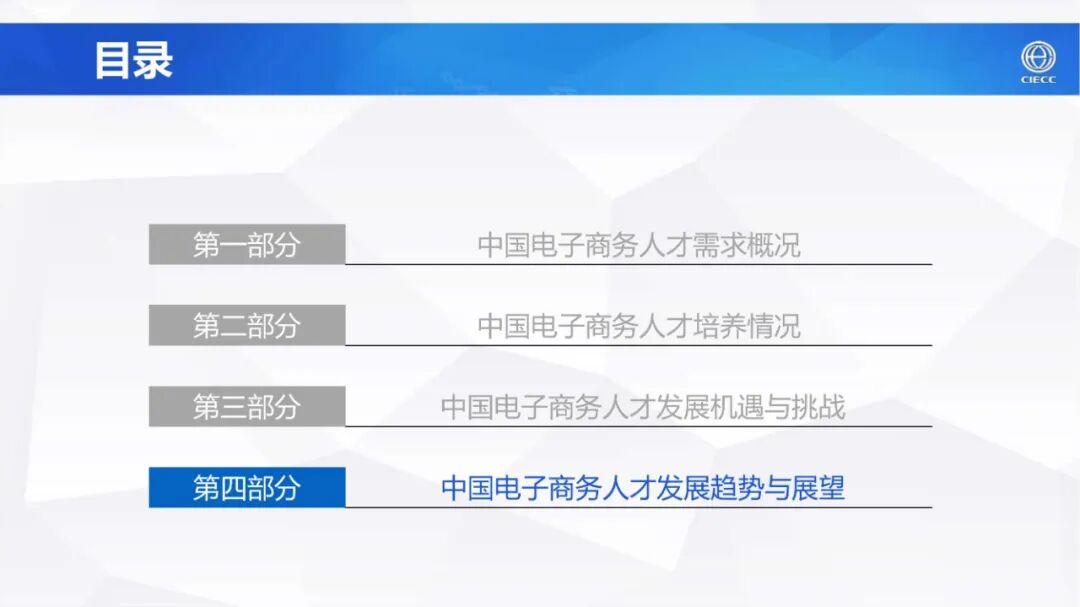 目录

CIECC

第一部分　中国电子商务人才需求概况

第二部分　中国电子商务人才培养情况

第三部分　中国电子商务人才发展机遇与挑战

第四部分　中国电子商务人才发展趋势与展望